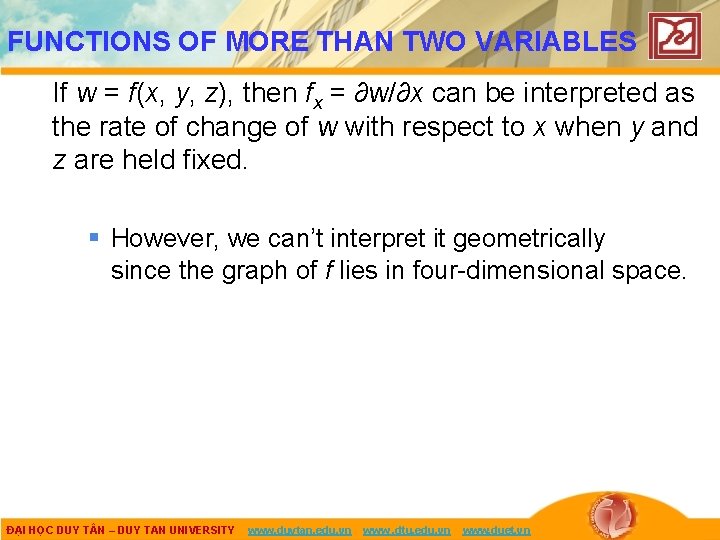 FUNCTIONS OF MORE THAN TWO VARIABLES

If $w = f(x, y, z)$, then $f_x = \partial w/\partial x$ can be interpreted as the rate of change of $w$ with respect to $x$ when $y$ and $z$ are held fixed.

▪ However, we can't interpret it geometrically since the graph of $f$ lies in four-dimensional space.

ĐẠI HỌC DUY TÂN – DUY TAN UNIVERSITY www.duytan.edu.vn www.dtu.edu.vn www.duet.vn